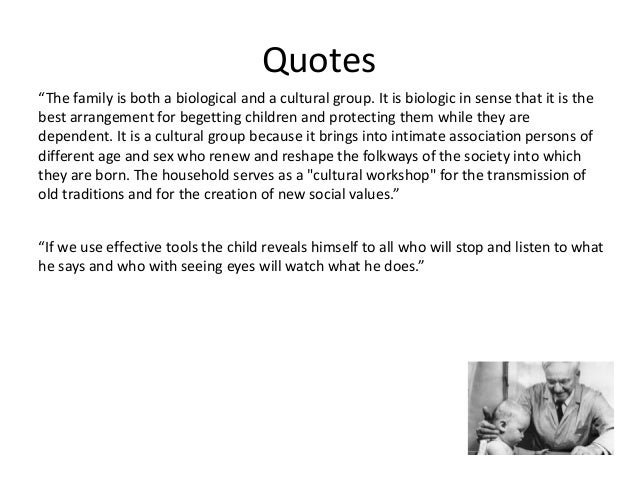 Quotes

“The family is both a biological and a cultural group. It is biologic in sense that it is the best arrangement for begetting children and protecting them while they are dependent. It is a cultural group because it brings into intimate association persons of different age and sex who renew and reshape the folkways of the society into which they are born. The household serves as a "cultural workshop" for the transmission of old traditions and for the creation of new social values.”

“If we use effective tools the child reveals himself to all who will stop and listen to what he says and who with seeing eyes will watch what he does.”